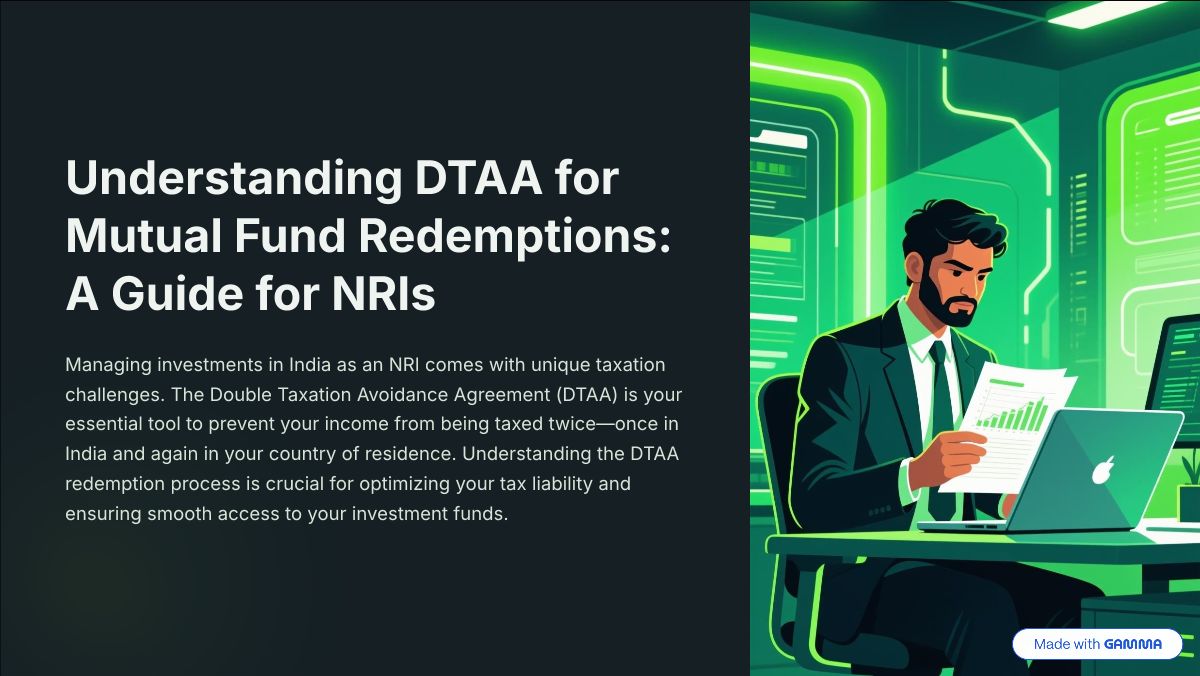 Understanding DTAA for Mutual Fund Redemptions: A Guide for NRIs

Managing investments in India as an NRI comes with unique taxation challenges. The Double Taxation Avoidance Agreement (DTAA) is your essential tool to prevent your income from being taxed twice—once in India and again in your country of residence. Understanding the DTAA redemption process is crucial for optimizing your tax liability and ensuring smooth access to your investment funds.

Made with GAMMA